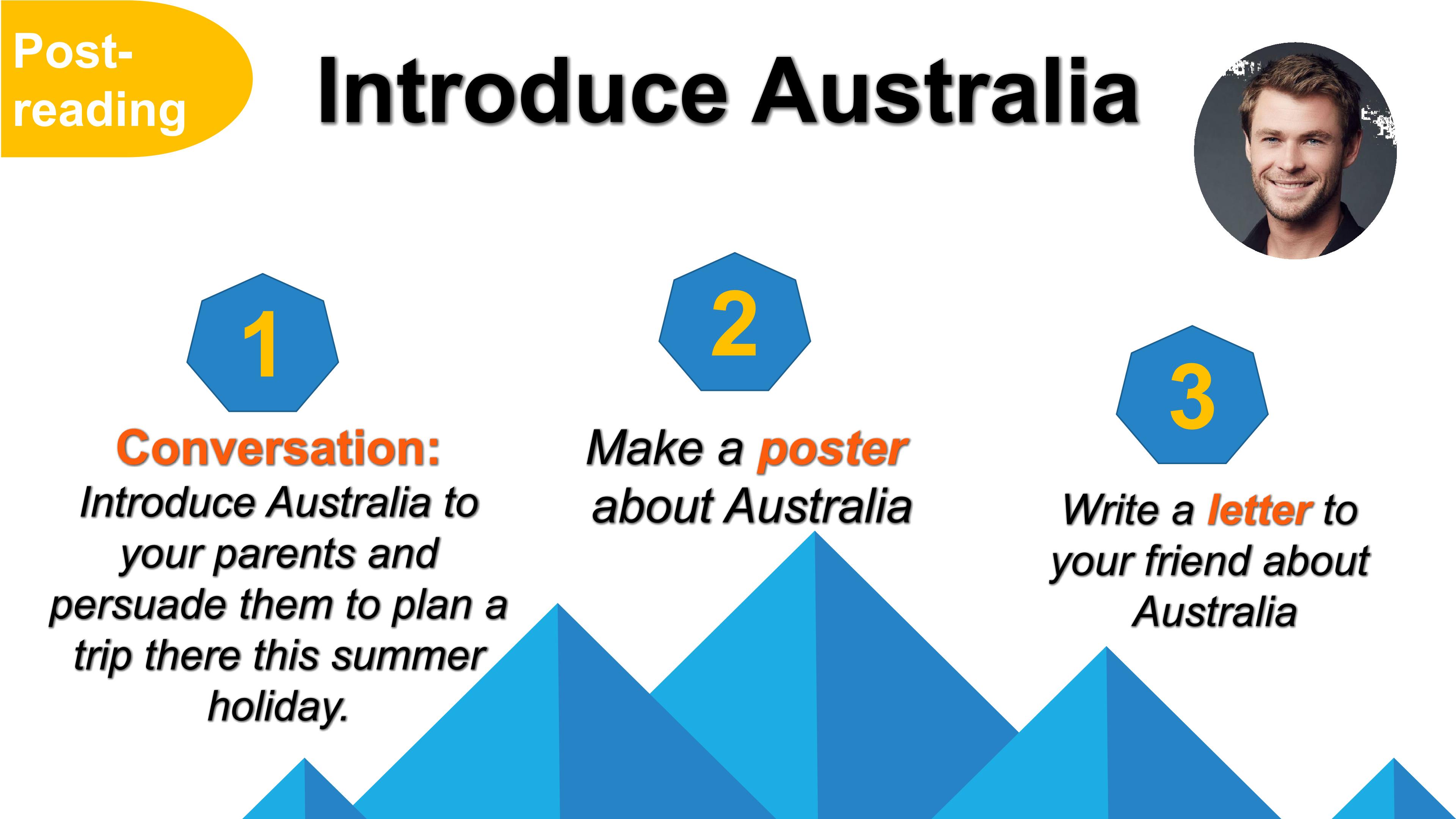 Post-reading

Introduce Australia

1

Conversation:
Introduce Australia to your parents and persuade them to plan a trip there this summer holiday.

2

Make a poster about Australia

3

Write a letter to your friend about Australia